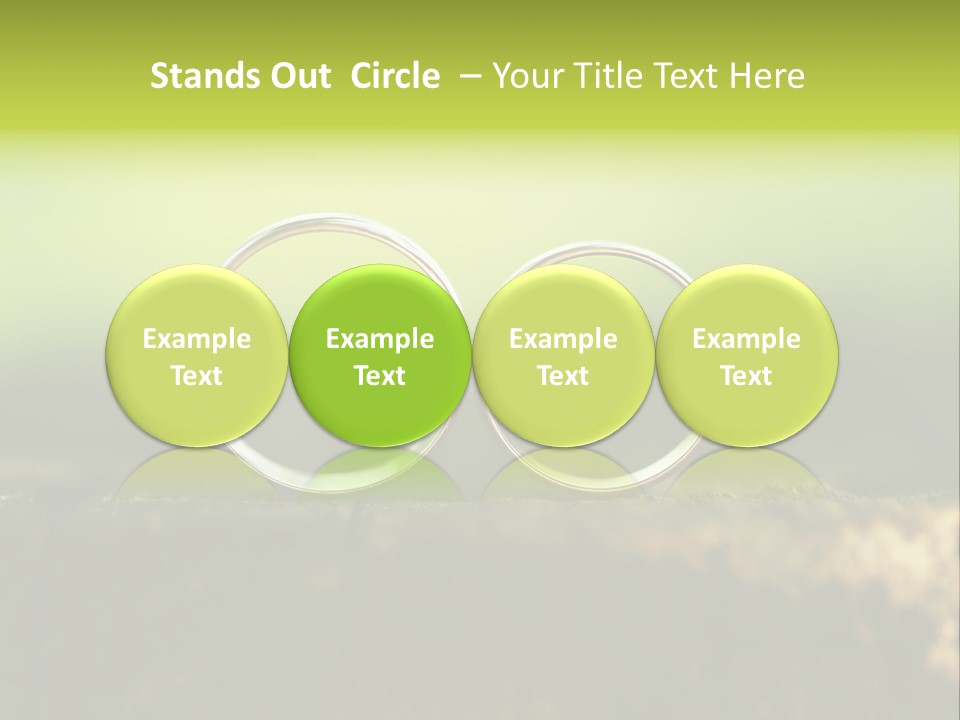 Stands Out Circle – Your Title Text Here

Example Text

Example Text

Example Text

Example Text